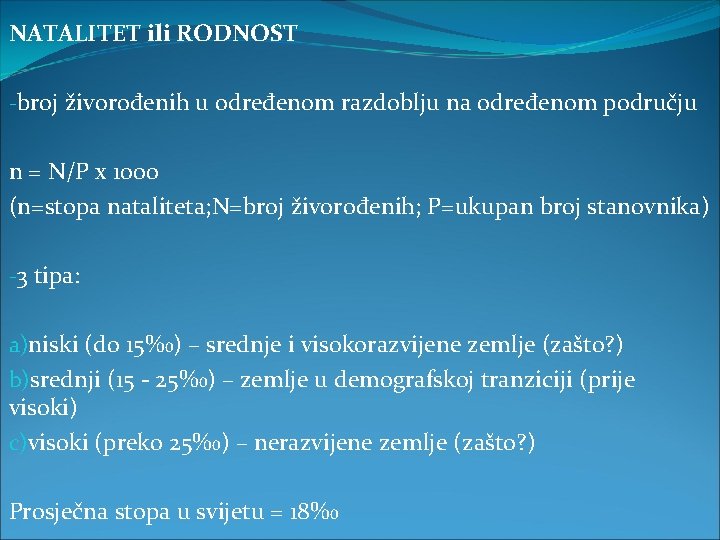 NATALITET ili RODNOST

-broj živorođenih u određenom razdoblju na određenom području

n = N/P x 1000
(n=stopa nataliteta;N=broj živorođenih; P=ukupan broj stanovnika)

-3 tipa:

a)niski (do 15‰) – srednje i visokorazvijene zemlje (zašto?)
b)srednji (15 - 25‰) – zemlje u demografskoj tranziciji (prije visoki)
c)visoki (preko 25‰) – nerazvijene zemlje (zašto?)

Prosječna stopa u svijetu = 18‰